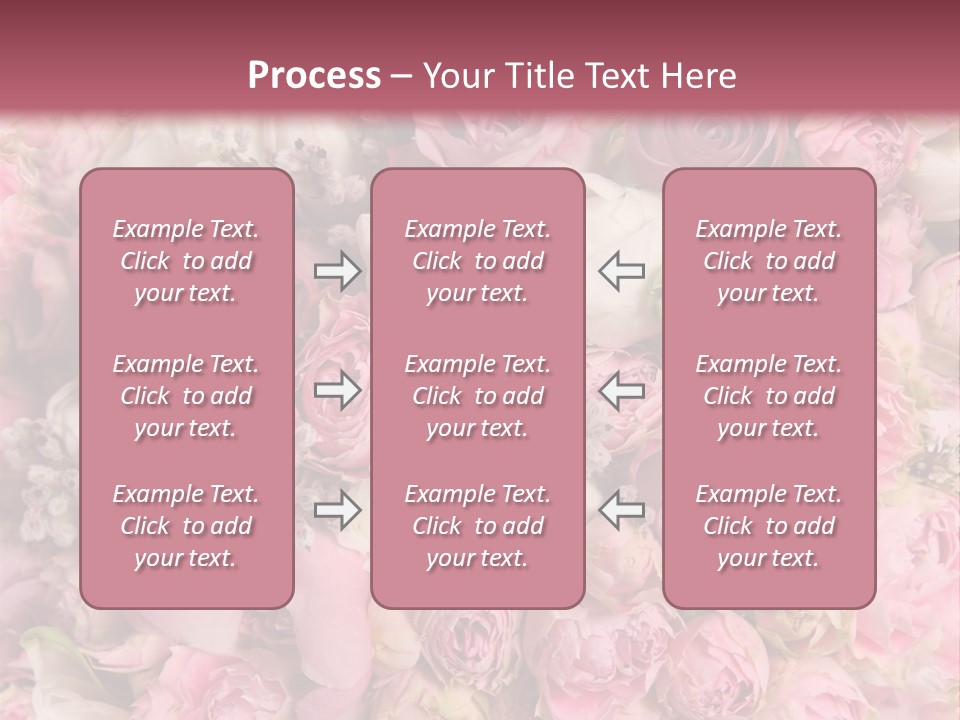 Process – Your Title Text Here

Example Text. Click to add your text.

Example Text. Click to add your text.

Example Text. Click to add your text.

Example Text. Click to add your text.

Example Text. Click to add your text.

Example Text. Click to add your text.

Example Text. Click to add your text.

Example Text. Click to add your text.

Example Text. Click to add your text.